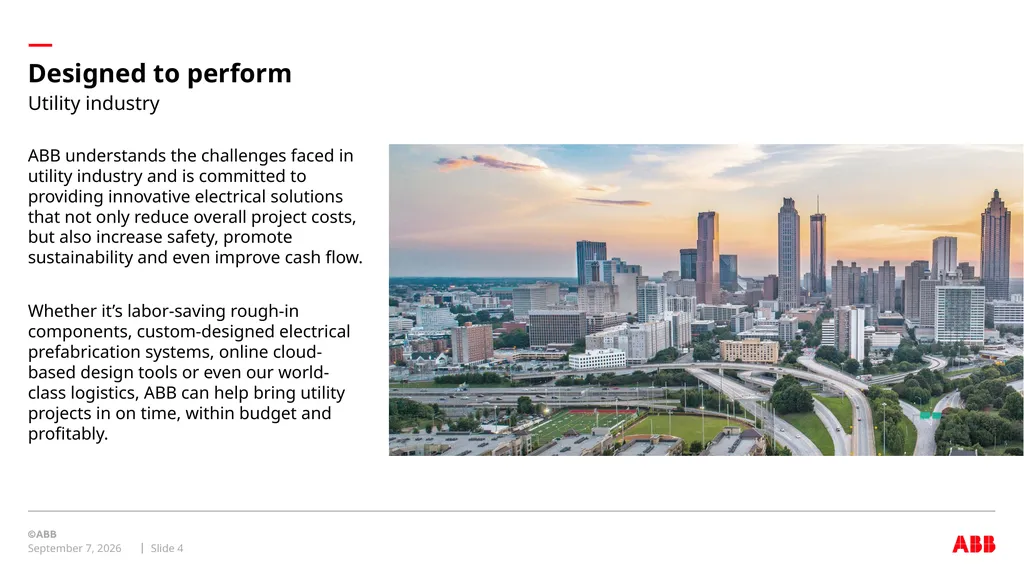 —
Designed to perform
Utility industry

ABB understands the challenges faced in utility industry and is committed to providing innovative electrical solutions that not only reduce overall project costs, but also increase safety, promote sustainability and even improve cash flow.

Whether it's labor-saving rough-in components, custom-designed electrical prefabrication systems, online cloud-based design tools or even our world-class logistics, ABB can help bring utility projects in on time, within budget and profitably.

©ABB
September 7, 2026 | Slide 4

ABB